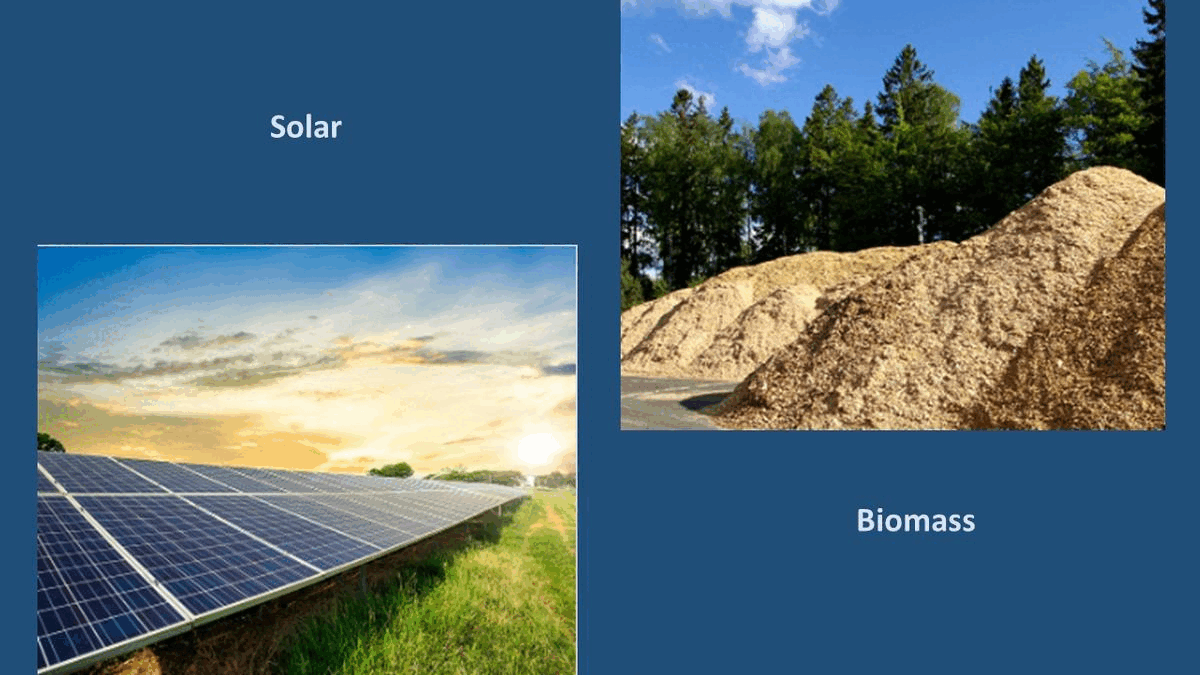 Solar

Biomass